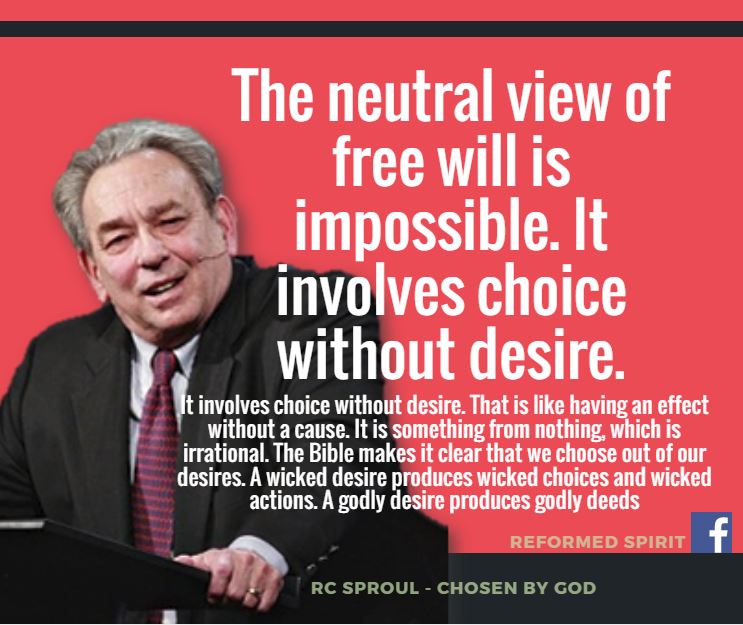 The neutral view of free will is impossible. It involves choice without desire.

It involves choice without desire. That is like having an effect without a cause. It is something from nothing, which is irrational. The Bible makes it clear that we choose out of our desires. A wicked desire produces wicked choices and wicked actions. A godly desire produces godly deeds

REFORMED SPIRIT

f

RC SPROUL - CHOSEN BY GOD